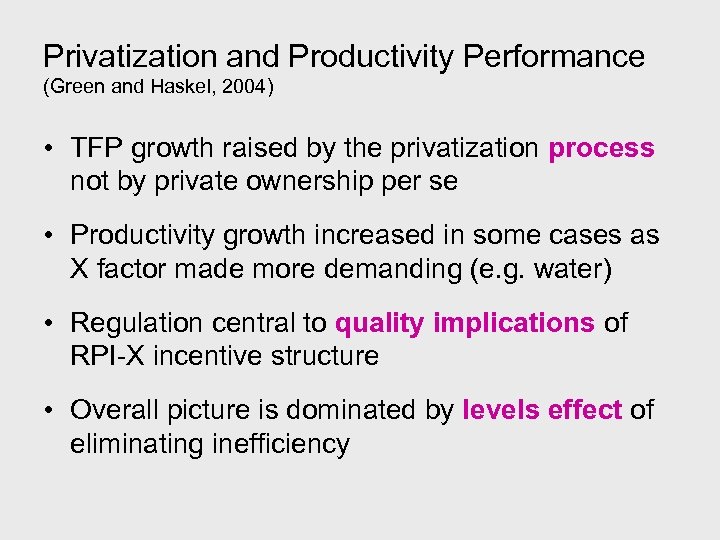 Privatization and Productivity Performance
(Green and Haskel, 2004)

• TFP growth raised by the privatization process not by private ownership per se

• Productivity growth increased in some cases as X factor made more demanding (e.g. water)

• Regulation central to quality implications of RPI-X incentive structure

• Overall picture is dominated by levels effect of eliminating inefficiency